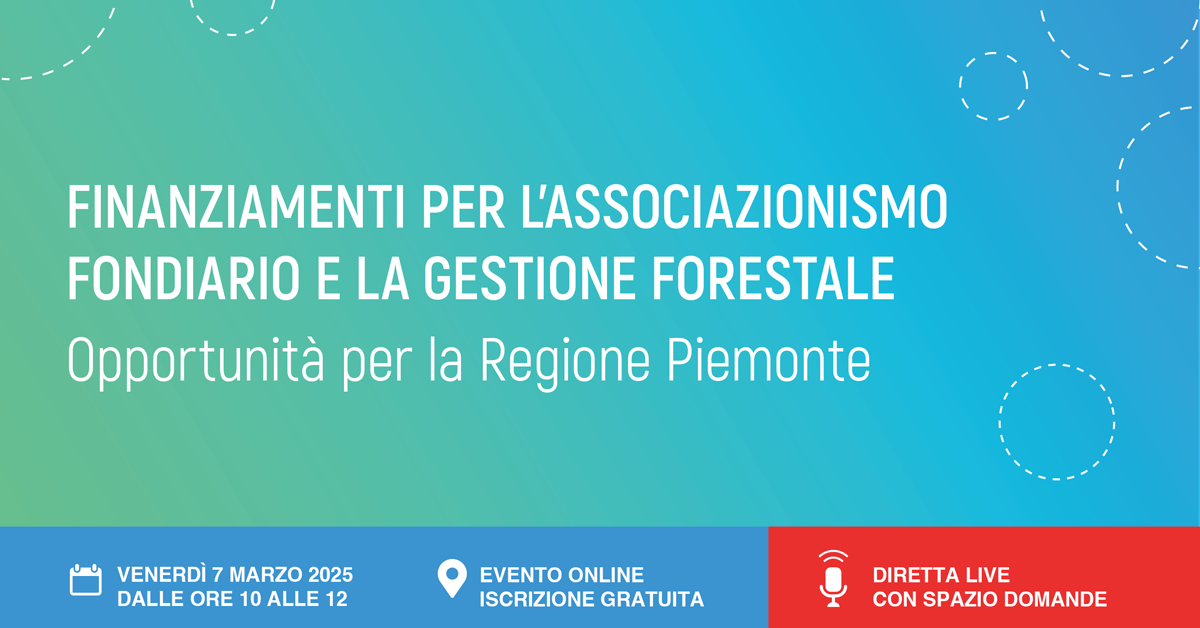 FINANZIAMENTI PER L'ASSOCIAZIONISMO FONDIARIO E LA GESTIONE FORESTALE

Opportunità per la Regione Piemonte

VENERDÌ 7 MARZO 2025
DALLE ORE 10 ALLE 12

EVENTO ONLINE
ISCRIZIONE GRATUITA

DIRETTA LIVE
CON SPAZIO DOMANDE